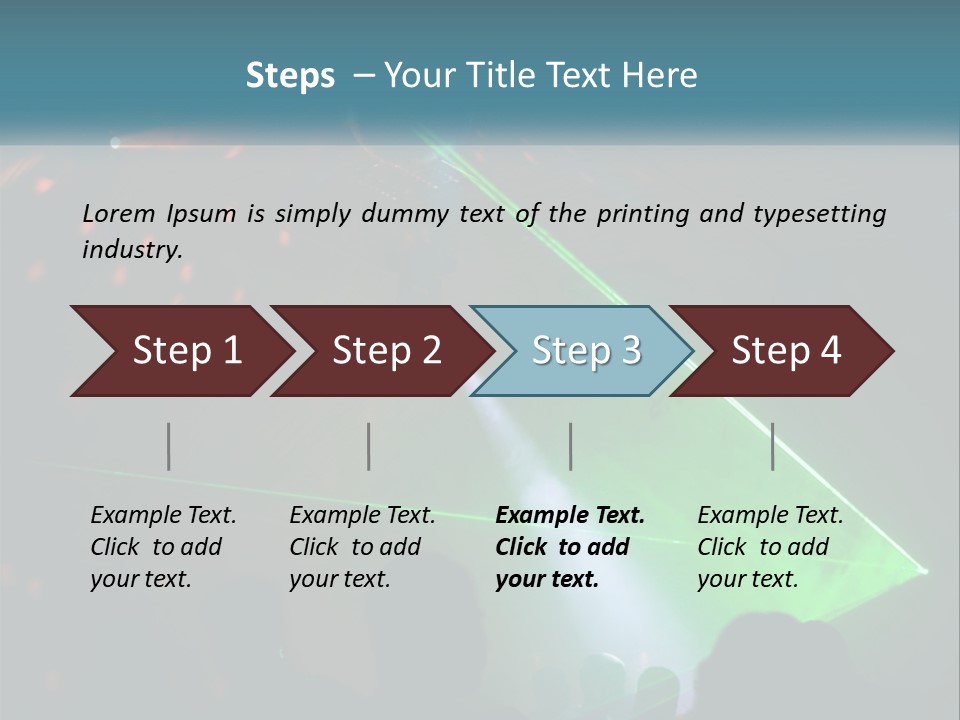 Steps – Your Title Text Here

Lorem Ipsum is simply dummy text of the printing and typesetting industry.

Step 1

Step 2

Step 3

Step 4

Example Text. Click to add your text.

Example Text. Click to add your text.

Example Text. Click to add your text.

Example Text. Click to add your text.